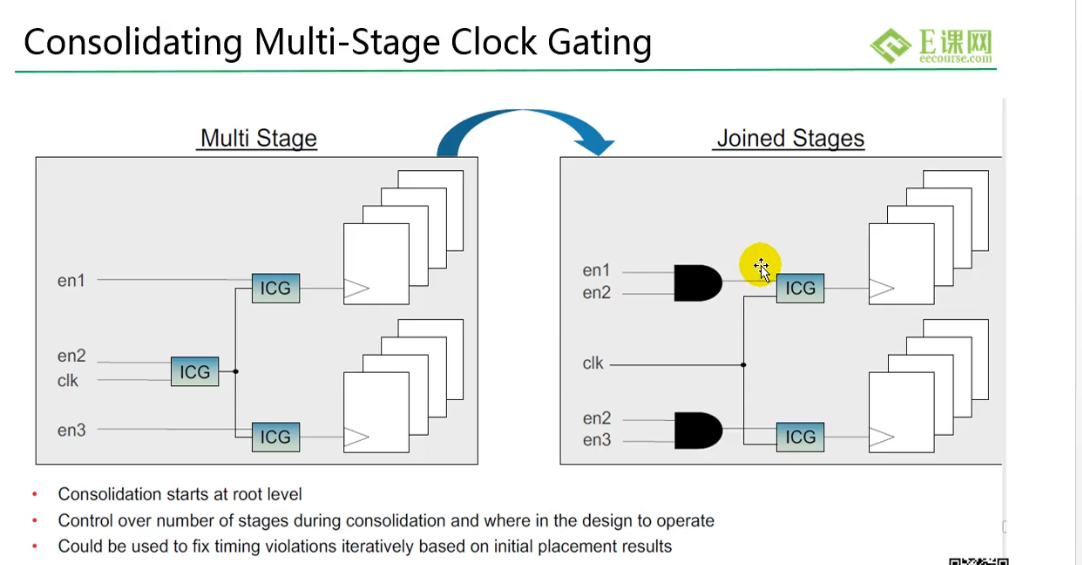 Consolidating Multi-Stage Clock Gating

E课网
eecourse.com

Multi Stage

en1
ICG
en2
clk
ICG
en3
ICG

Joined Stages

en1
en2
ICG
clk
en2
en3
ICG

• Consolidation starts at root level
• Control over number of stages during consolidation and where in the design to operate
• Could be used to fix timing violations iteratively based on initial placement results